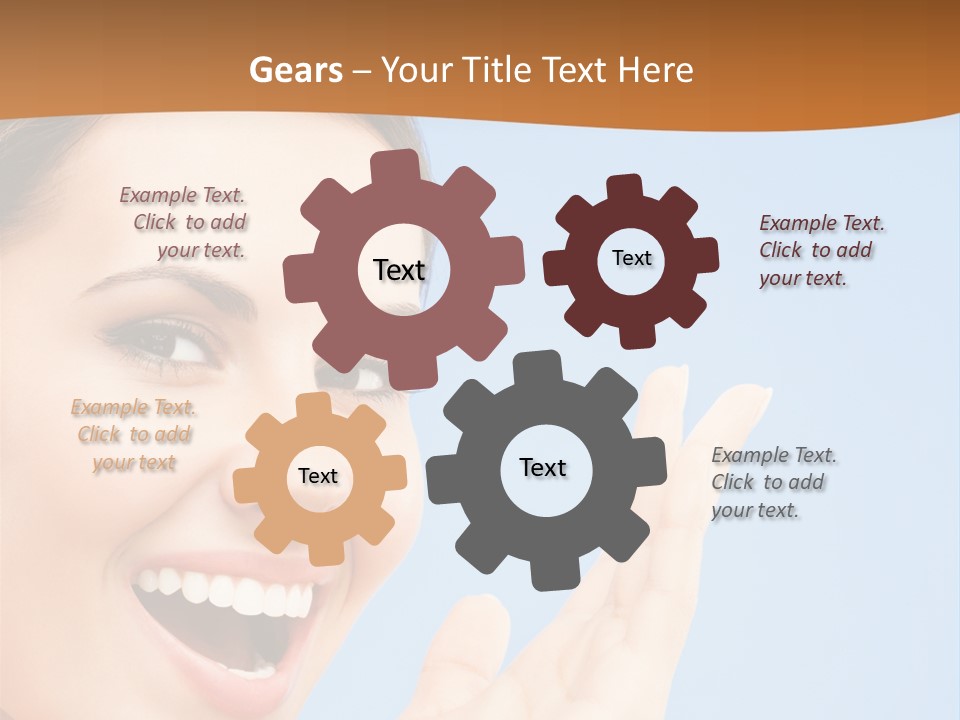 Gears – Your Title Text Here

Example Text. Click to add your text.

Text

Text

Example Text. Click to add your text.

Example Text. Click to add your text

Text

Text

Example Text. Click to add your text.